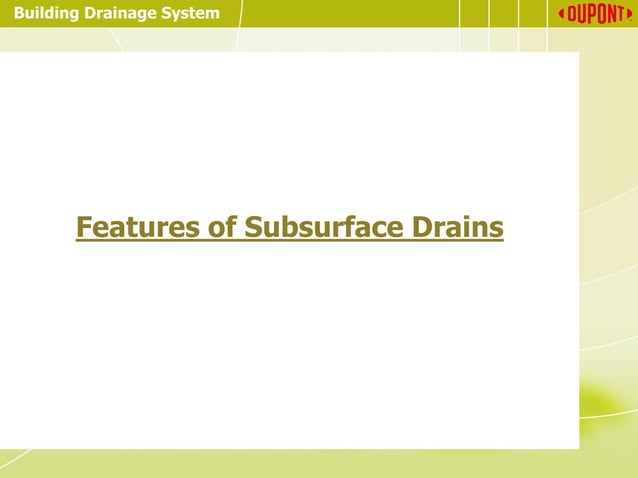 Building Drainage System

DUPONT

Features of Subsurface Drains